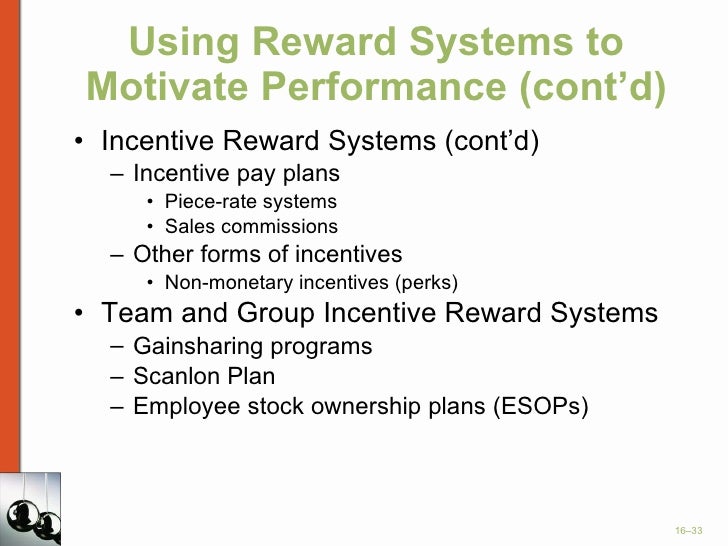 Using Reward Systems to Motivate Performance (cont’d)

• Incentive Reward Systems (cont’d)
– Incentive pay plans
• Piece-rate systems
• Sales commissions
– Other forms of incentives
• Non-monetary incentives (perks)

• Team and Group Incentive Reward Systems
– Gainsharing programs
– Scanlon Plan
– Employee stock ownership plans (ESOPs)

16–33